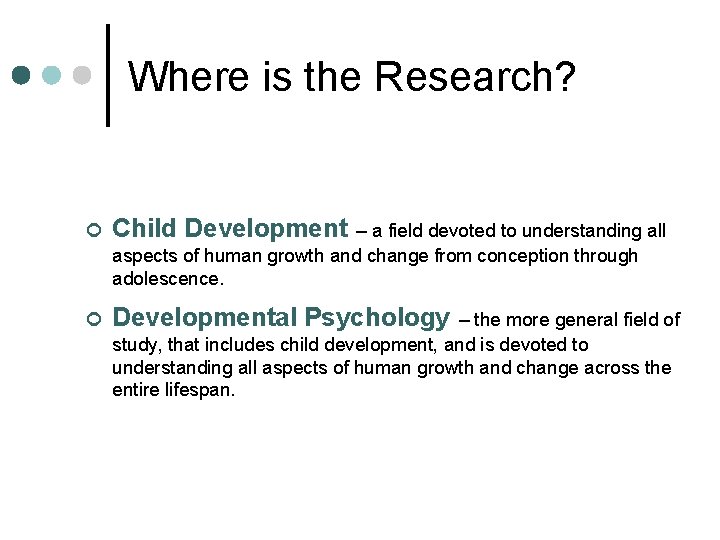 Where is the Research?

Child Development – a field devoted to understanding all aspects of human growth and change from conception through adolescence.

Developmental Psychology – the more general field of study, that includes child development, and is devoted to understanding all aspects of human growth and change across the entire lifespan.